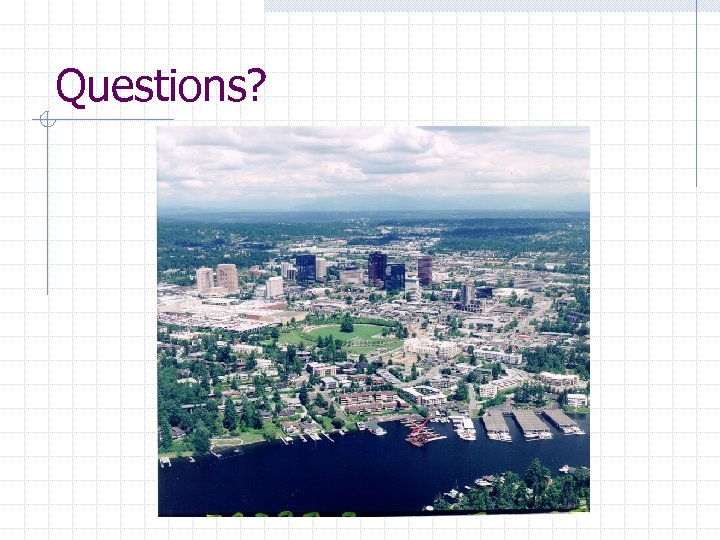 Questions?